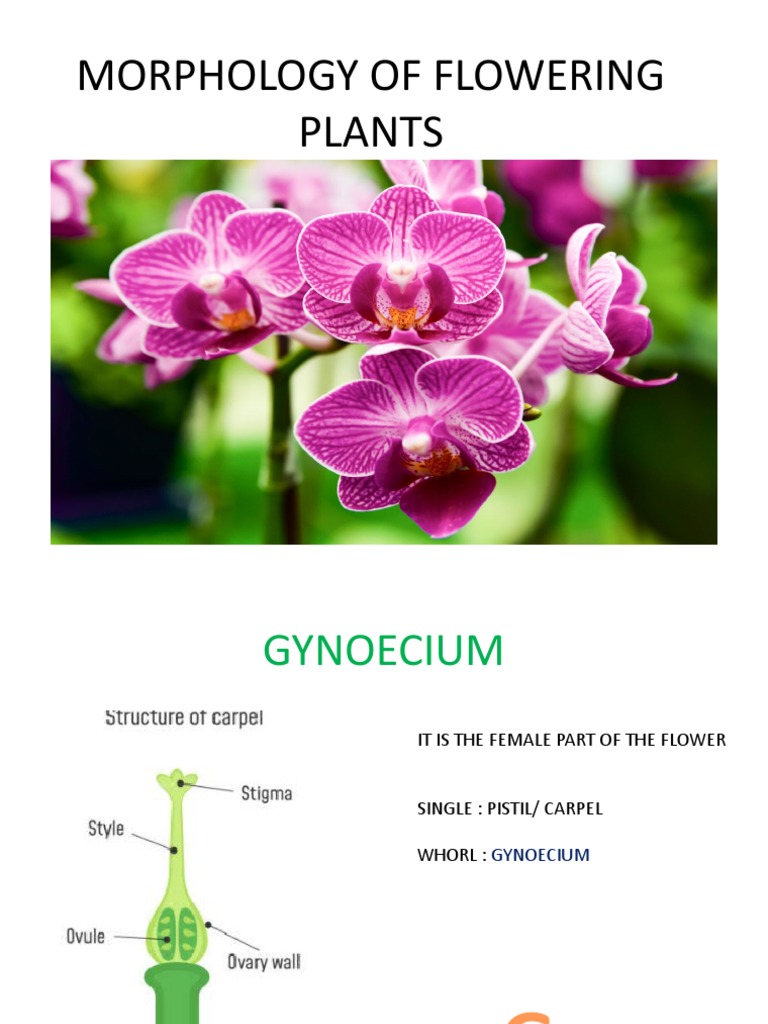 MORPHOLOGY OF FLOWERING PLANTS

GYNOECIUM

Structure of carpel

Stigma

Style

Ovule

Ovary wall

IT IS THE FEMALE PART OF THE FLOWER

SINGLE : PISTIL/ CARPEL

WHORL : GYNOECIUM